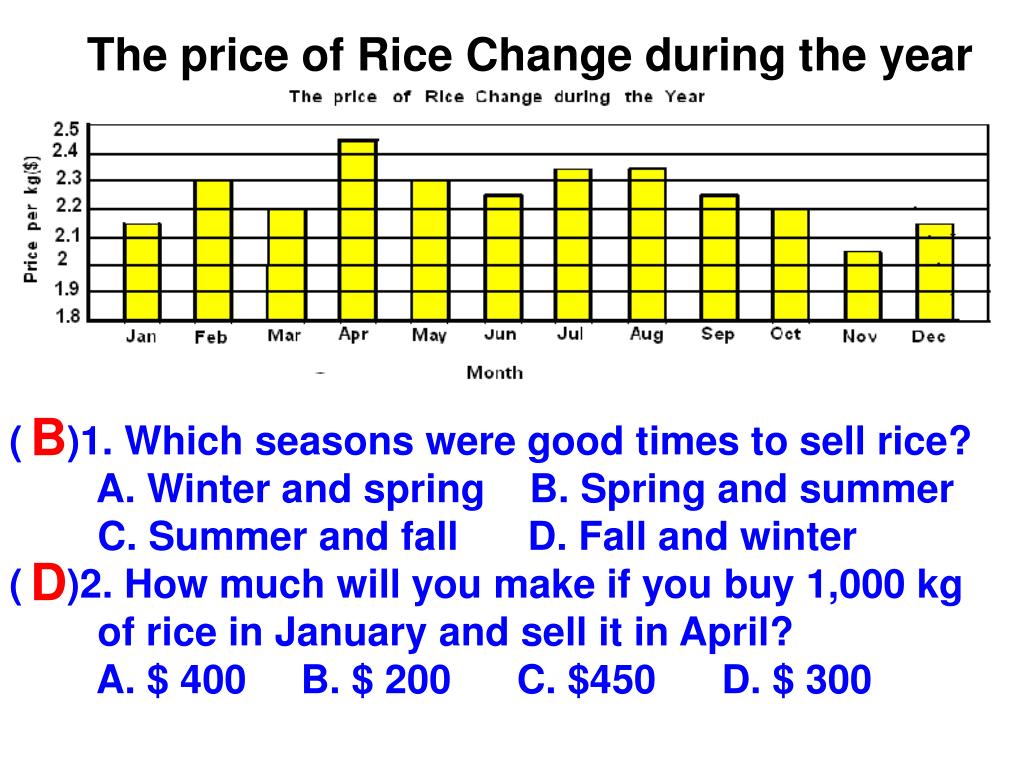 The price of Rice Change during the year

The price of Rice Change during the Year

Price per kg($)

2.5
2.4
2.3
2.2
2.1
2
1.9
1.8

Jan Feb Mar Apr May Jun Jul Aug Sep Oct Nov Dec

Month

( B )1. Which seasons were good times to sell rice?
A. Winter and spring B. Spring and summer
C. Summer and fall D. Fall and winter

( D )2. How much will you make if you buy 1,000 kg of rice in January and sell it in April?
A. $ 400 B. $ 200 C. $450 D. $ 300